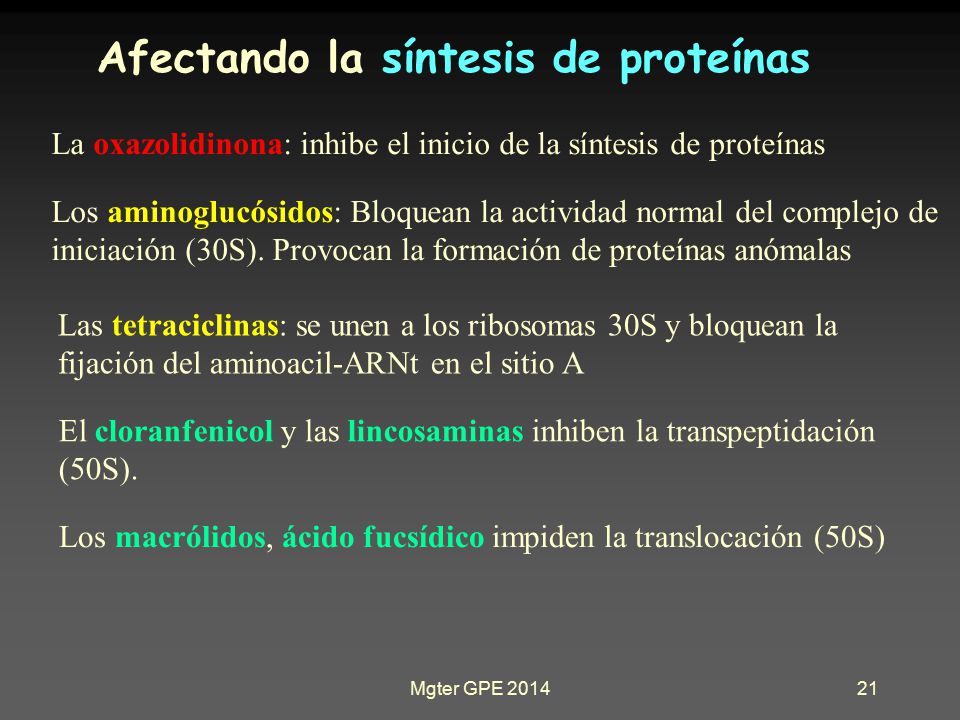 Afectando la síntesis de proteínas

La oxazolidinona: inhibe el inicio de la síntesis de proteínas

Los aminoglucósidos: Bloquean la actividad normal del complejo de iniciación (30S). Provocan la formación de proteínas anómalas

Las tetraciclinas: se unen a los ribosomas 30S y bloquean la fijación del aminoacil-ARNt en el sitio A

El cloranfenicol y las lincosaminas inhiben la transpeptidación (50S).

Los macrólidos, ácido fucsídico impiden la translocación (50S)

Mgter GPE 2014

21